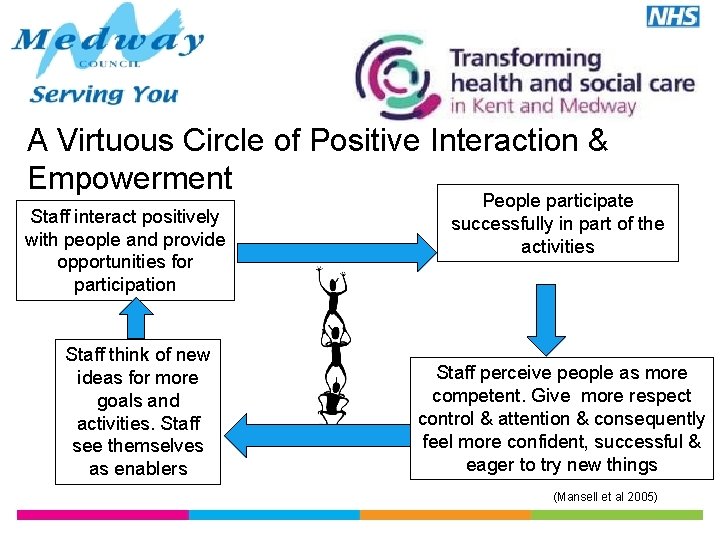 Medway
COUNCIL
Serving You

NHS

Transforming health and social care in Kent and Medway

A Virtuous Circle of Positive Interaction & Empowerment

Staff interact positively with people and provide opportunities for participation

People participate successfully in part of the activities

Staff perceive people as more competent. Give more respect control & attention & consequently feel more confident, successful & eager to try new things

Staff think of new ideas for more goals and activities. Staff see themselves as enablers

(Mansell et al 2005)